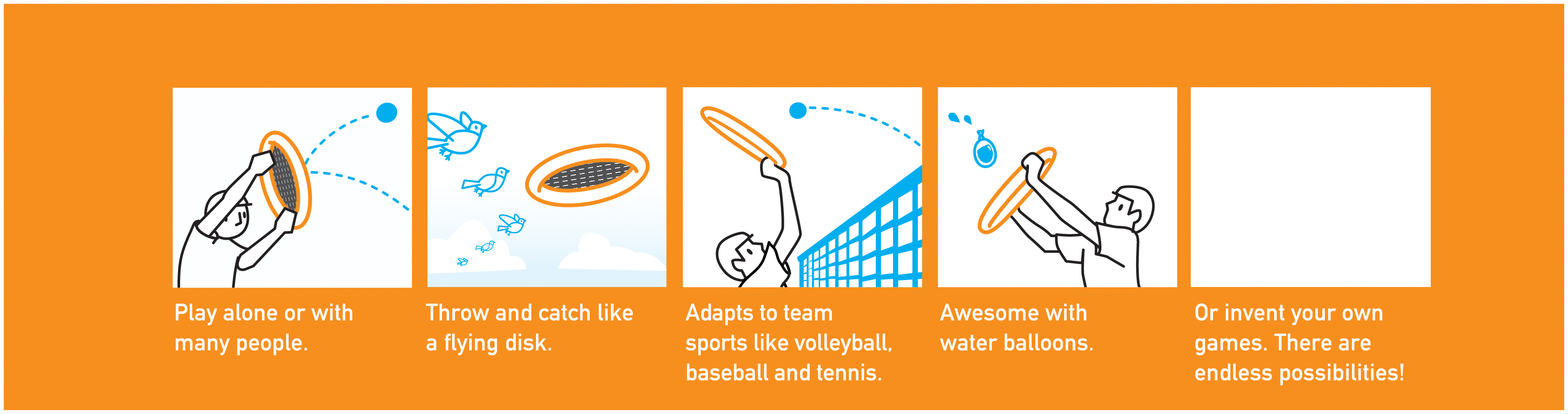 Play alone or with many people.

Throw and catch like a flying disk.

Adapts to team sports like volleyball, baseball and tennis.

Awesome with water balloons.

Or invent your own games. There are endless possibilities!